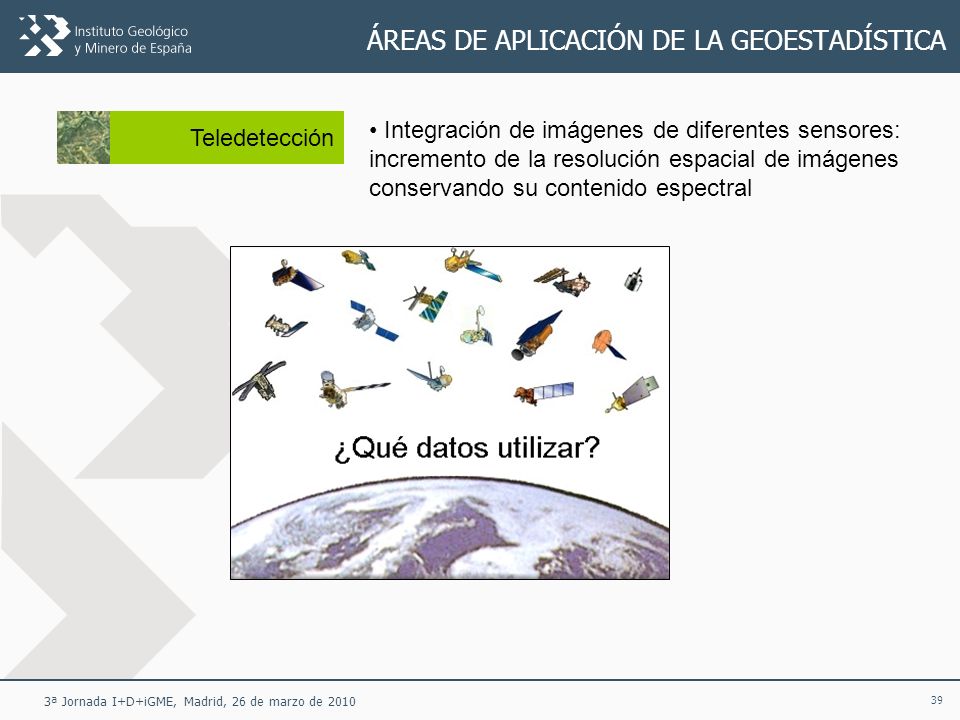 Instituto Geológico y Minero de España

ÁREAS DE APLICACIÓN DE LA GEOESTADÍSTICA

Teledetección

• Integración de imágenes de diferentes sensores: incremento de la resolución espacial de imágenes conservando su contenido espectral

¿Qué datos utilizar?

3ª Jornada I+D+iGME, Madrid, 26 de marzo de 2010

39